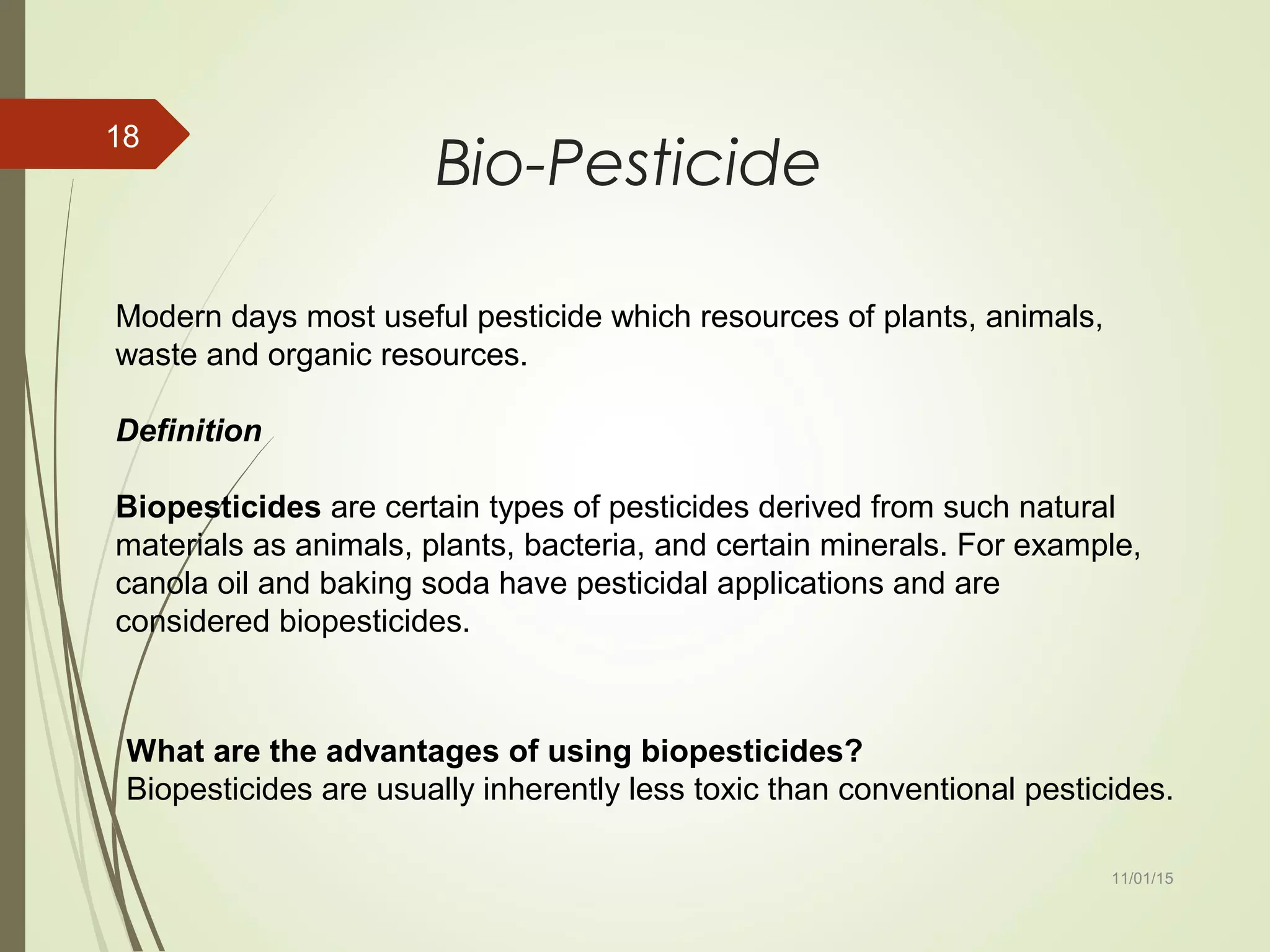 18

Bio-Pesticide

Modern days most useful pesticide which resources of plants, animals, waste and organic resources.

Definition

Biopesticides are certain types of pesticides derived from such natural materials as animals, plants, bacteria, and certain minerals. For example, canola oil and baking soda have pesticidal applications and are considered biopesticides.

What are the advantages of using biopesticides?
Biopesticides are usually inherently less toxic than conventional pesticides.

11/01/15